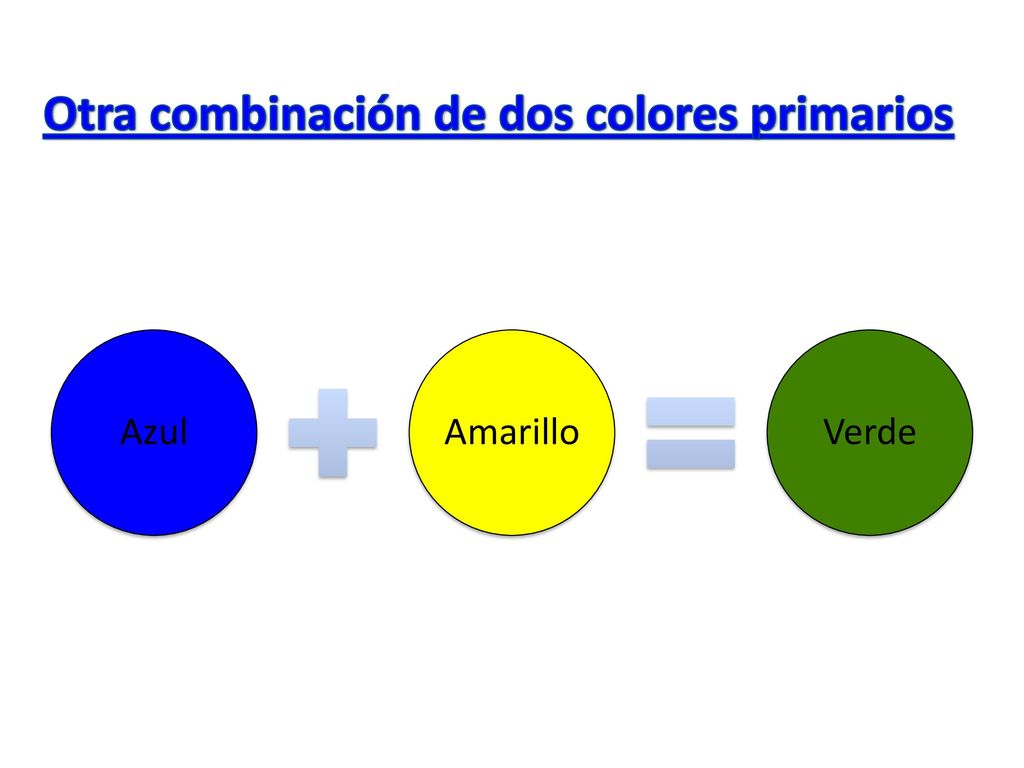 Otra combinación de dos colores primarios

Azul + Amarillo = Verde